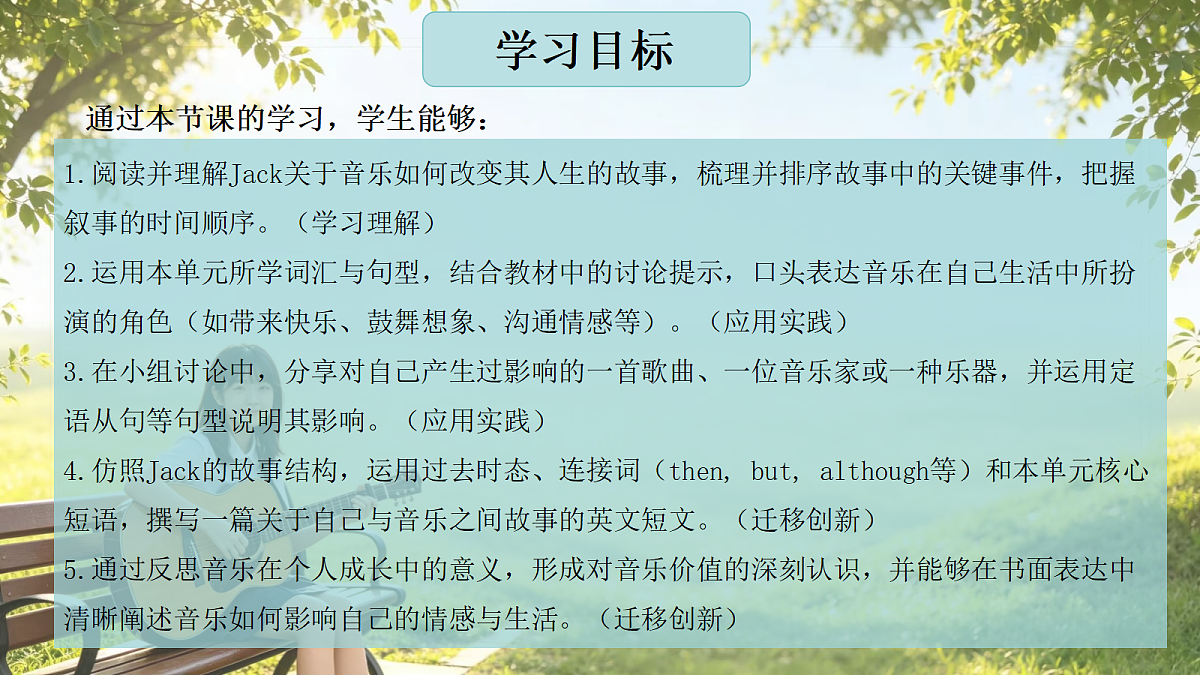 学习目标

通过本节课的学习，学生能够：

1.阅读并理解Jack关于音乐如何改变其人生的故事，梳理并排序故事中的关键事件，把握叙事的时间顺序。（学习理解）

2.运用本单元所学词汇与句型，结合教材中的讨论提示，口头表达音乐在自己生活中所扮演的角色（如带来快乐、鼓舞想象、沟通情感等）。（应用实践）

3.在小组讨论中，分享对自己产生过影响的一首歌曲、一位音乐家或一种乐器，并运用定语从句等句型说明其影响。（应用实践）

4.仿照Jack的故事结构，运用过去时态、连接词（then, but, although等）和本单元核心短语，撰写一篇关于自己与音乐之间故事的英文短文。（迁移创新）

5.通过反思音乐在个人成长中的意义，形成对音乐价值的深刻认识，并能够在书面表达中清晰阐述音乐如何影响自己的情感与生活。（迁移创新）